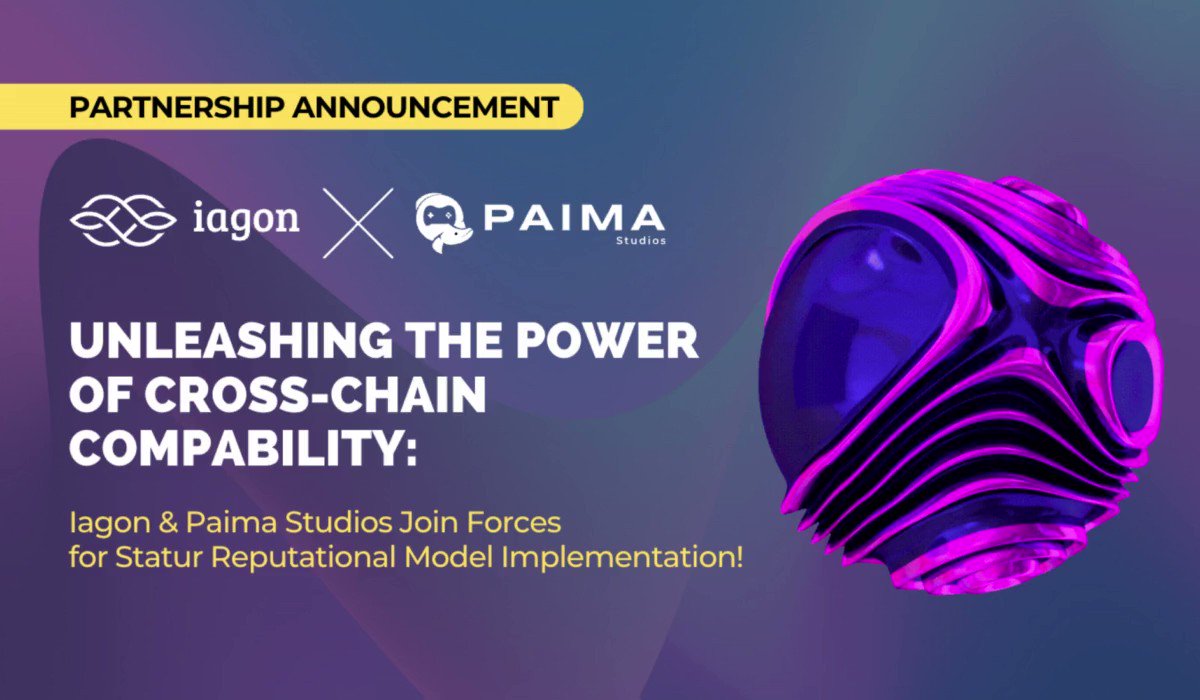 PARTNERSHIP ANNOUNCEMENT

iagon

PAIMA Studios

UNLEASHING THE POWER OF CROSS-CHAIN COMPABILITY:

Iagon & Paima Studios Join Forces for Statur Reputational Model Implementation!